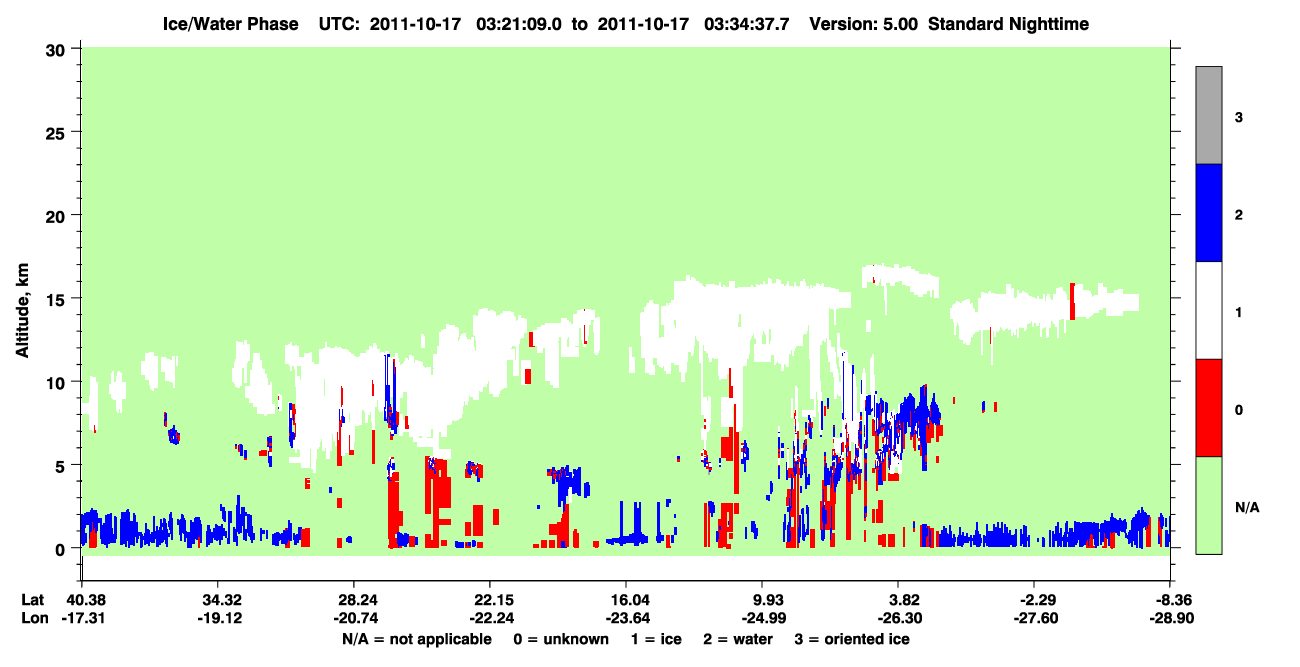 Ice/Water Phase UTC: 2011-10-17 03:21:09.0 to 2011-10-17 03:34:37.7 Version: 5.00 Standard Nighttime

Altitude, km

30
25
20
15
10
5
0

3
2
1
0
N/A

Lat 40.38 34.32 28.24 22.15 16.04 9.93 3.82 -2.29 -8.36
Lon -17.31 -19.12 -20.74 -22.24 -23.64 -24.99 -26.30 -27.60 -28.90

N/A = not applicable 0 = unknown 1 = ice 2 = water 3 = oriented ice